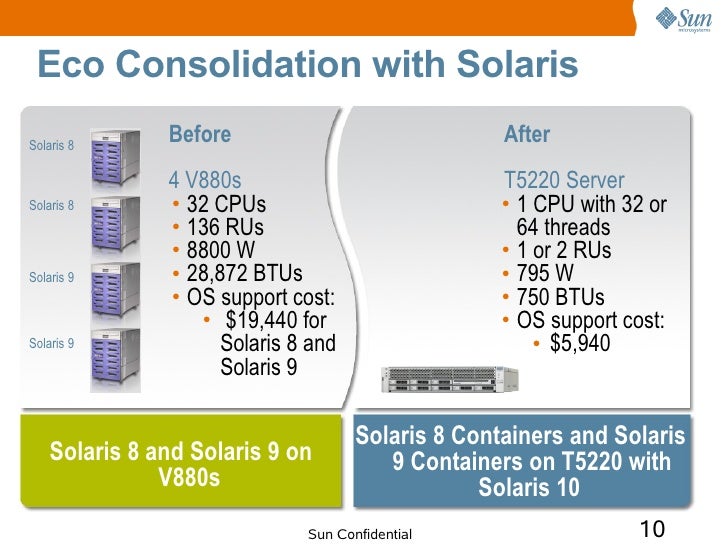 Sun microsystems

Eco Consolidation with Solaris

Solaris 8

Solaris 8

Solaris 9

Solaris 9

Before

4 V880s
• 32 CPUs
• 136 RUs
• 8800 W
• 28,872 BTUs
• OS support cost:
• $19,440 for Solaris 8 and Solaris 9

After

T5220 Server
• 1 CPU with 32 or 64 threads
• 1 or 2 RUs
• 795 W
• 750 BTUs
• OS support cost:
• $5,940

Solaris 8 and Solaris 9 on V880s

Solaris 8 Containers and Solaris 9 Containers on T5220 with Solaris 10

Sun Confidential

10